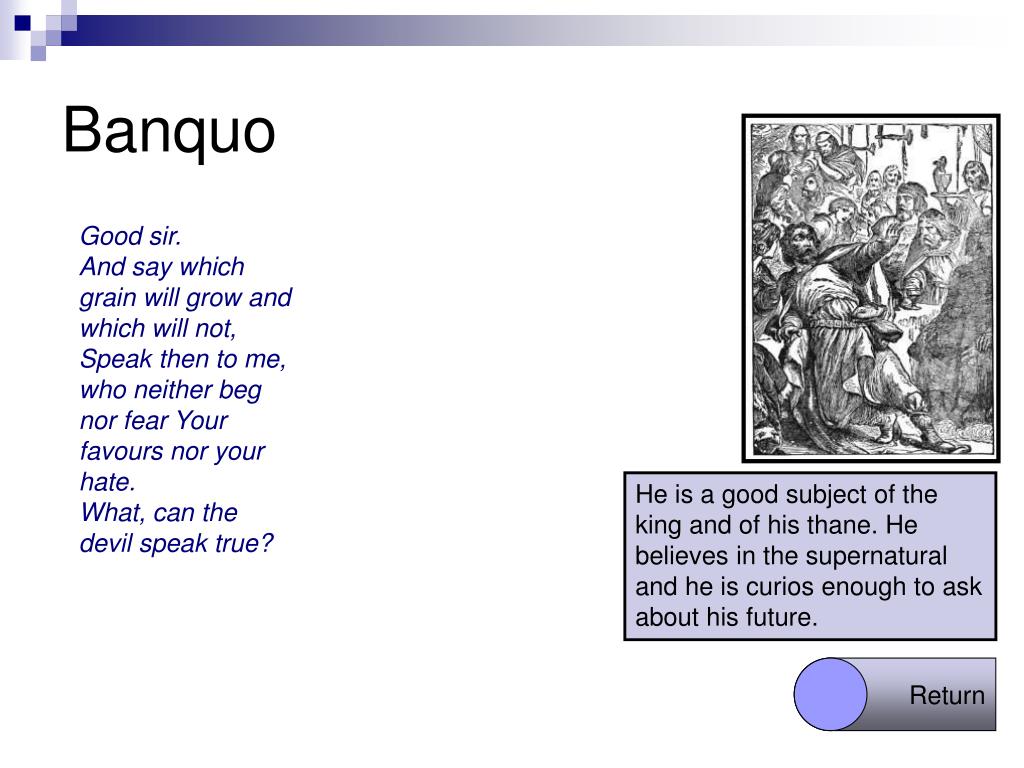 Banquo

Good sir.
And say which grain will grow and which will not,
Speak then to me, who neither beg nor fear Your favours nor your hate.
What, can the devil speak true?

He is a good subject of the king and of his thane. He believes in the supernatural and he is curios enough to ask about his future.

Return